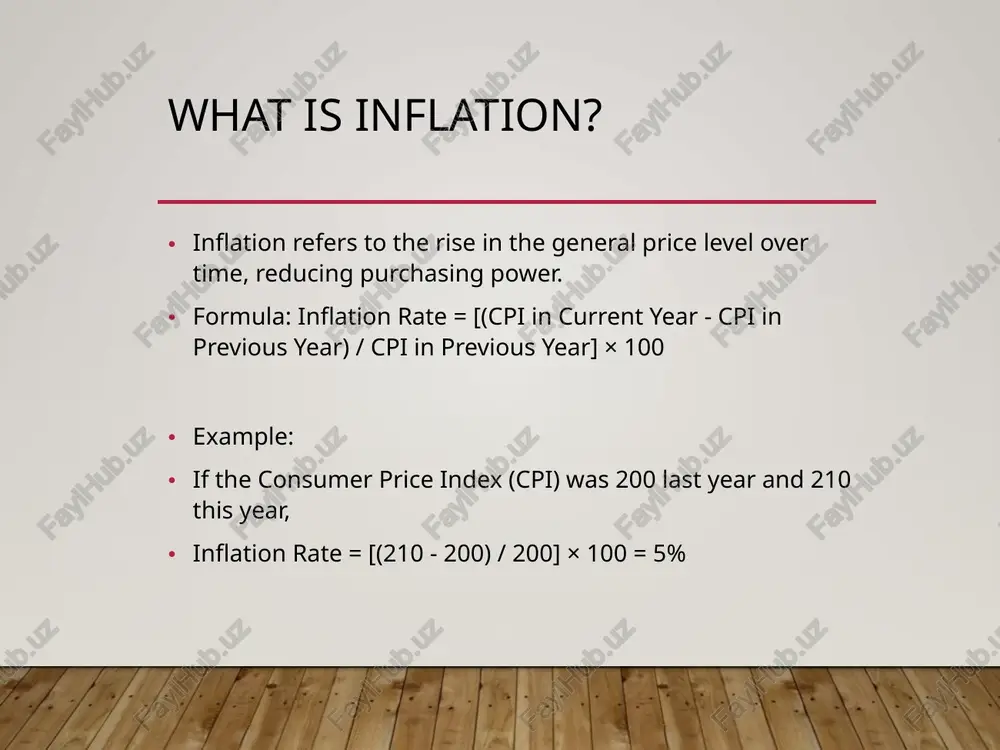 WHAT IS INFLATION?

• Inflation refers to the rise in the general price level over time, reducing purchasing power.
• Formula: Inflation Rate = [(CPI in Current Year - CPI in Previous Year) / CPI in Previous Year] × 100

• Example:
• If the Consumer Price Index (CPI) was 200 last year and 210 this year,
• Inflation Rate = [(210 - 200) / 200] × 100 = 5%

FaylHub.uz